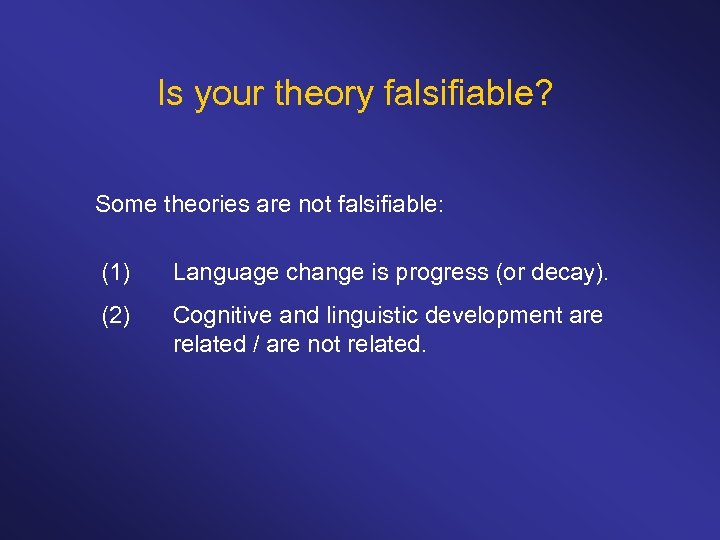 Is your theory falsifiable?

Some theories are not falsifiable:

(1) Language change is progress (or decay).

(2) Cognitive and linguistic development are related / are not related.